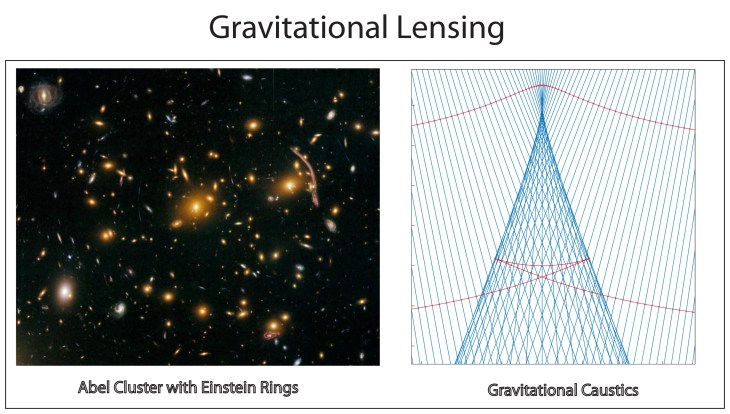 Gravitational Lensing

Abel Cluster with Einstein Rings

Gravitational Caustics